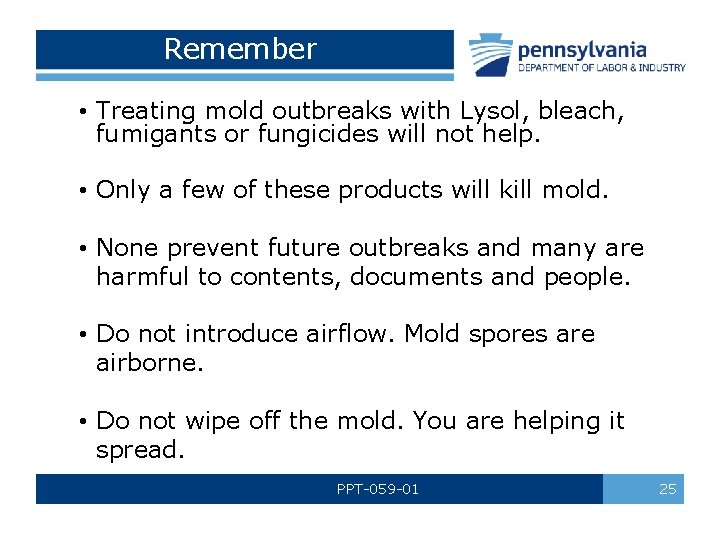 Remember

pennsylvania
DEPARTMENT OF LABOR & INDUSTRY

• Treating mold outbreaks with Lysol, bleach, fumigants or fungicides will not help.

• Only a few of these products will kill mold.

• None prevent future outbreaks and many are harmful to contents, documents and people.

• Do not introduce airflow. Mold spores are airborne.

• Do not wipe off the mold. You are helping it spread.

PPT-059-01

25